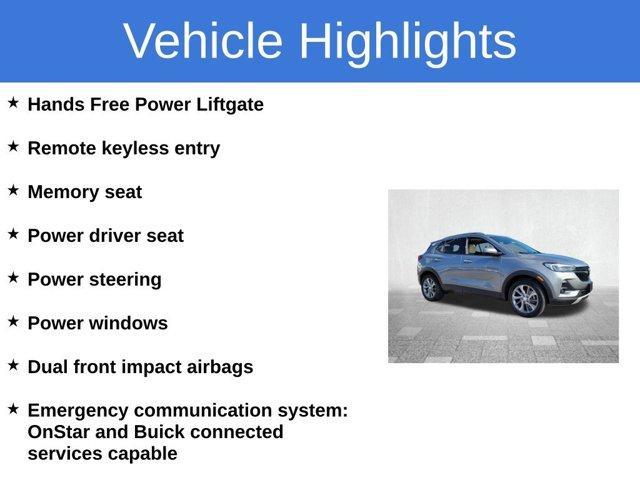 Vehicle Highlights

★ Hands Free Power Liftgate

★ Remote keyless entry

★ Memory seat

★ Power driver seat

★ Power steering

★ Power windows

★ Dual front impact airbags

★ Emergency communication system: OnStar and Buick connected services capable